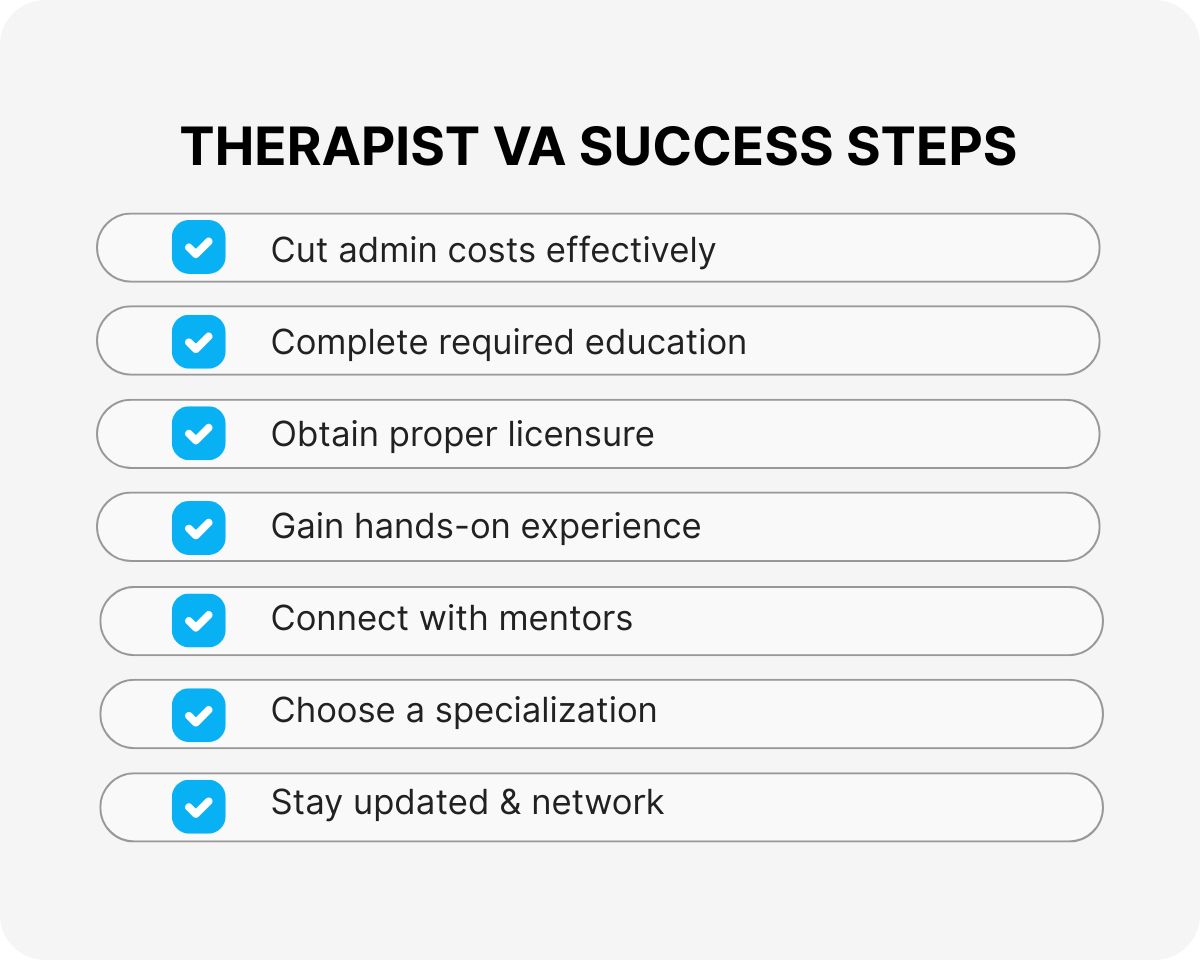 THERAPIST VA SUCCESS STEPS

Cut admin costs effectively

Complete required education

Obtain proper licensure

Gain hands-on experience

Connect with mentors

Choose a specialization

Stay updated & network